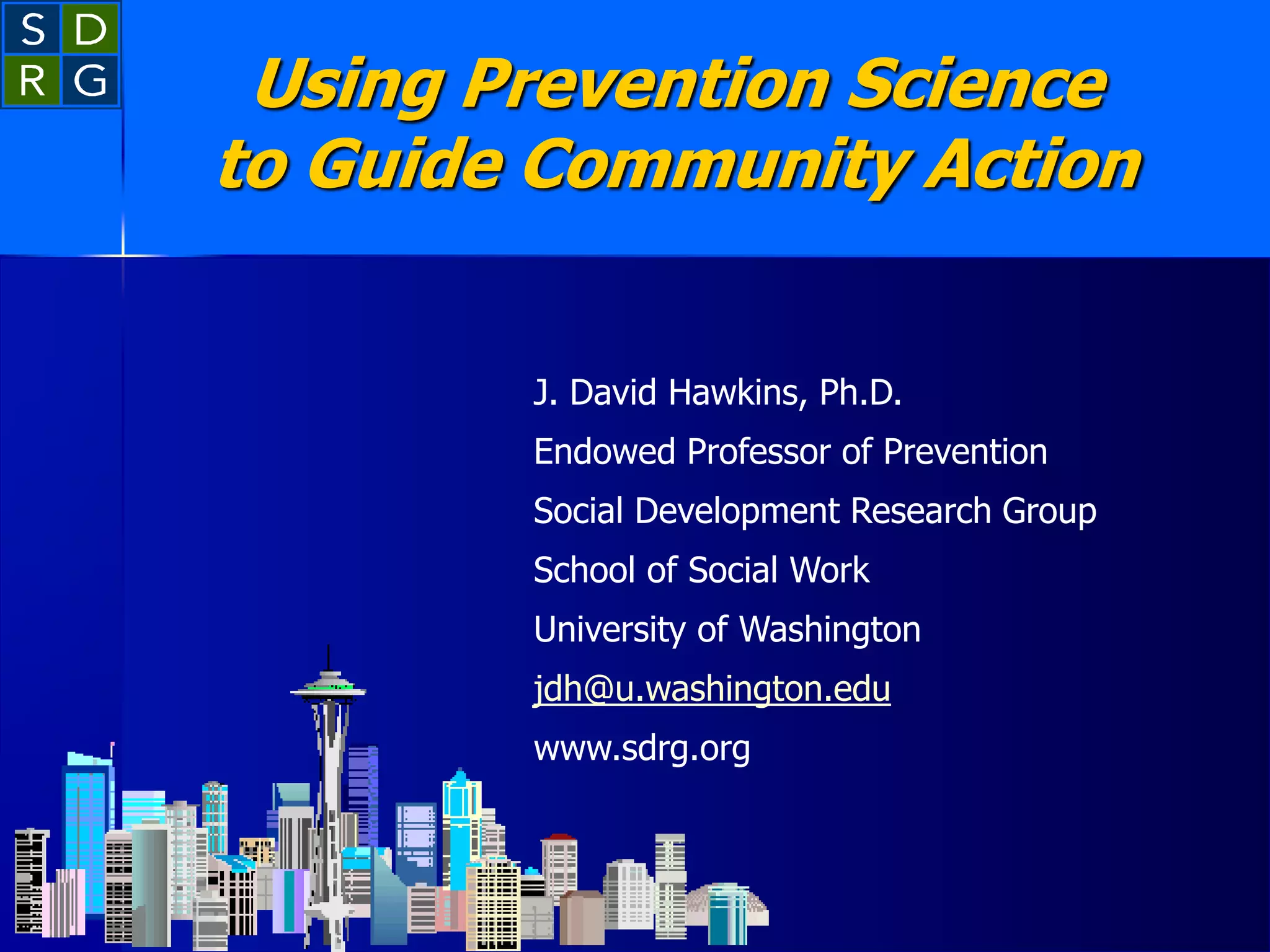 S D
R G

Using Prevention Science to Guide Community Action

J. David Hawkins, Ph.D.

Endowed Professor of Prevention

Social Development Research Group

School of Social Work

University of Washington

jdh@u.washington.edu

www.sdrg.org